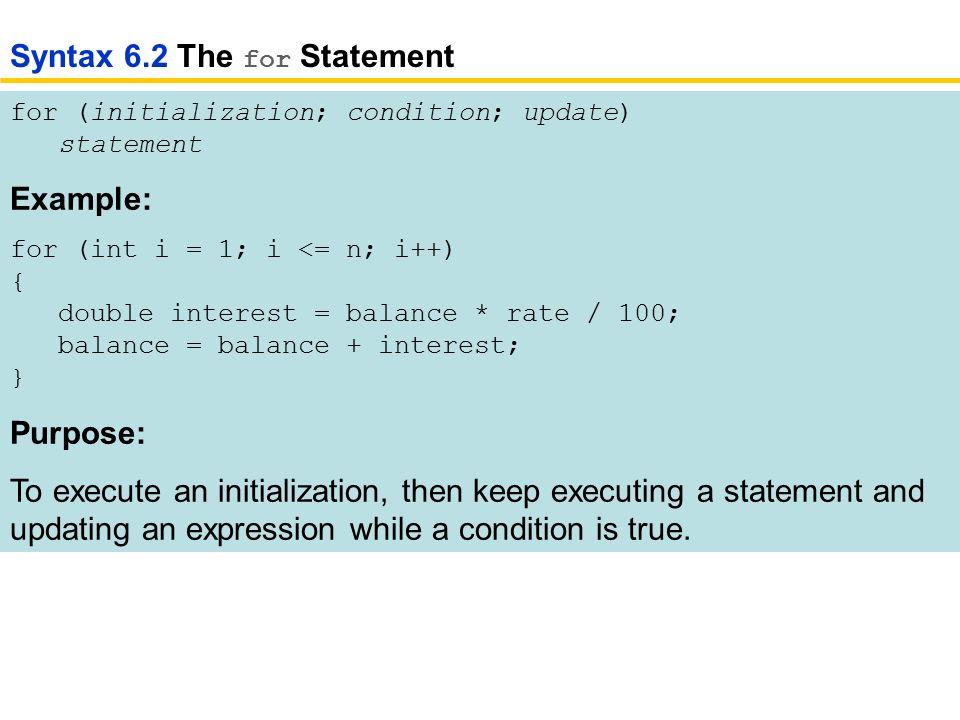 Syntax 6.2 The for Statement

for (initialization; condition; update)
   statement

Example:

for (int i = 1; i <= n; i++)
{
   double interest = balance * rate / 100;
   balance = balance + interest;
}

Purpose:

To execute an initialization, then keep executing a statement and updating an expression while a condition is true.